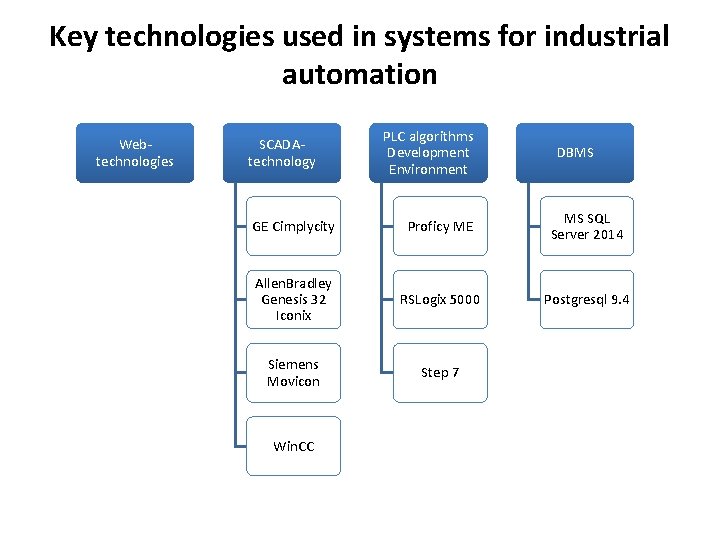 Key technologies used in systems for industrial automation

Web-technologies

SCADA-technology

GE Cimplycity

AllenBradley Genesis 32 Iconix

Siemens Movicon

WinCC

PLC algorithms Development Environment

Proficy ME

RSLogix 5000

Step 7

DBMS

MS SQL Server 2014

Postgresql 9.4